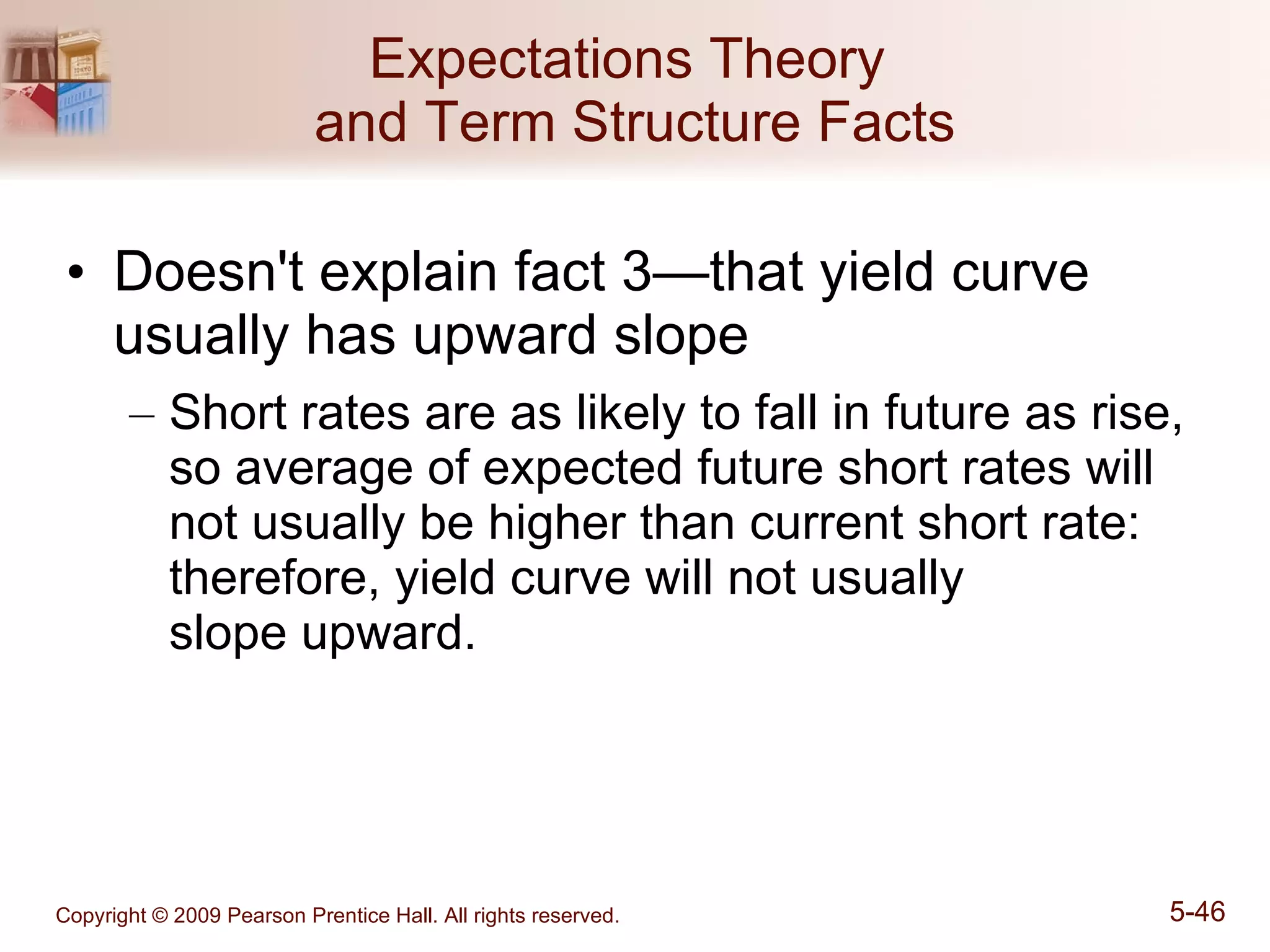 Expectations Theory
and Term Structure Facts

• Doesn't explain fact 3—that yield curve usually has upward slope

– Short rates are as likely to fall in future as rise, so average of expected future short rates will not usually be higher than current short rate: therefore, yield curve will not usually slope upward.

Copyright © 2009 Pearson Prentice Hall. All rights reserved.

5-46